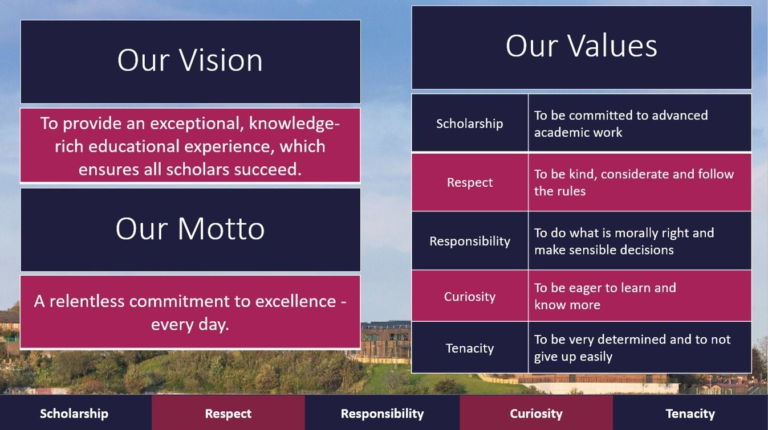 Our Vision

To provide an exceptional, knowledge-rich educational experience, which ensures all scholars succeed.

Our Motto

A relentless commitment to excellence - every day.

Our Values

| Scholarship | To be committed to advanced academic work |
|---|---|
| Respect | To be kind, considerate and follow the rules |
| Responsibility | To do what is morally right and make sensible decisions |
| Curiosity | To be eager to learn and know more |
| Tenacity | To be very determined and to not give up easily |

Scholarship Respect Responsibility Curiosity Tenacity